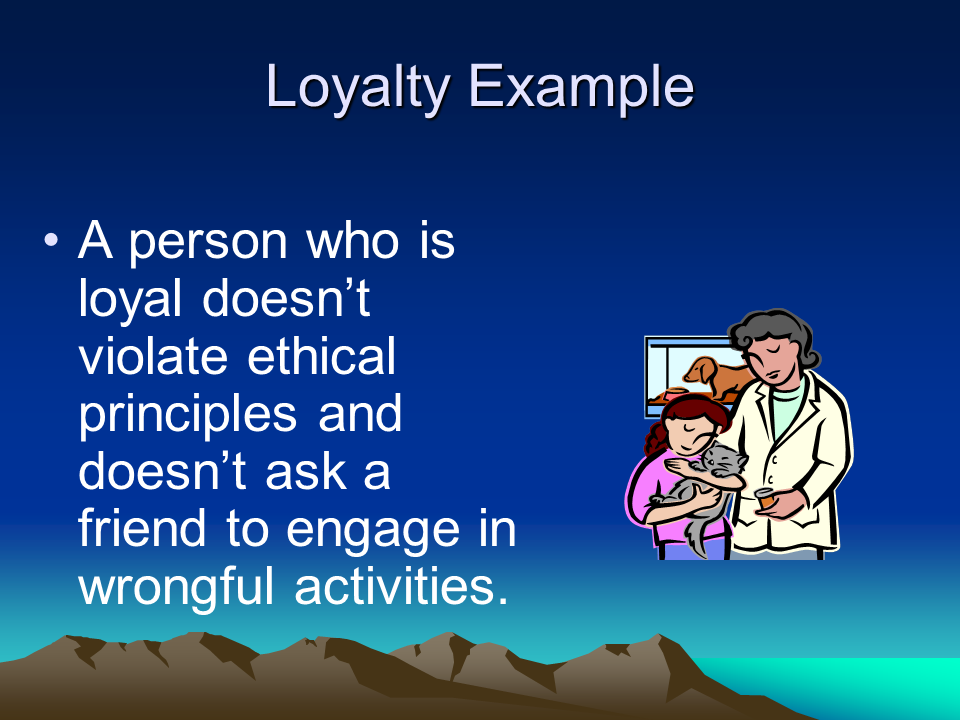 Loyalty Example

• A person who is loyal doesn’t violate ethical principles and doesn’t ask a friend to engage in wrongful activities.